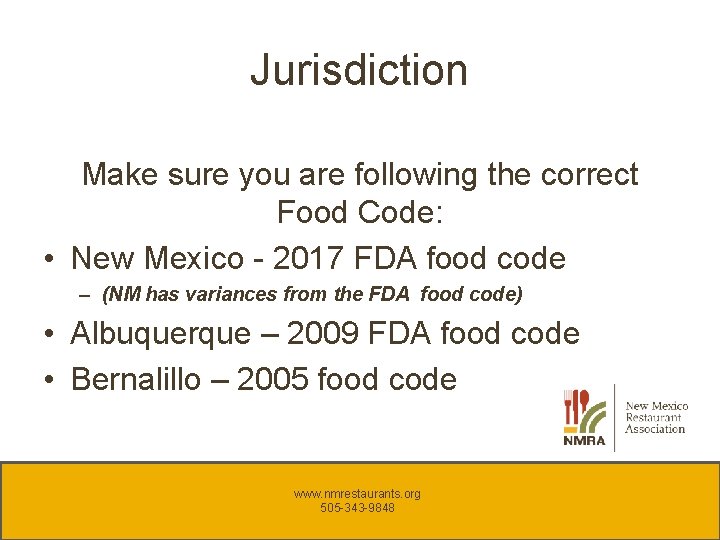 Jurisdiction

Make sure you are following the correct Food Code:

• New Mexico - 2017 FDA food code
  – (NM has variances from the FDA food code)
• Albuquerque – 2009 FDA food code
• Bernalillo – 2005 food code

NMRA
New Mexico Restaurant Association

www.nmrestaurants.org
505-343-9848